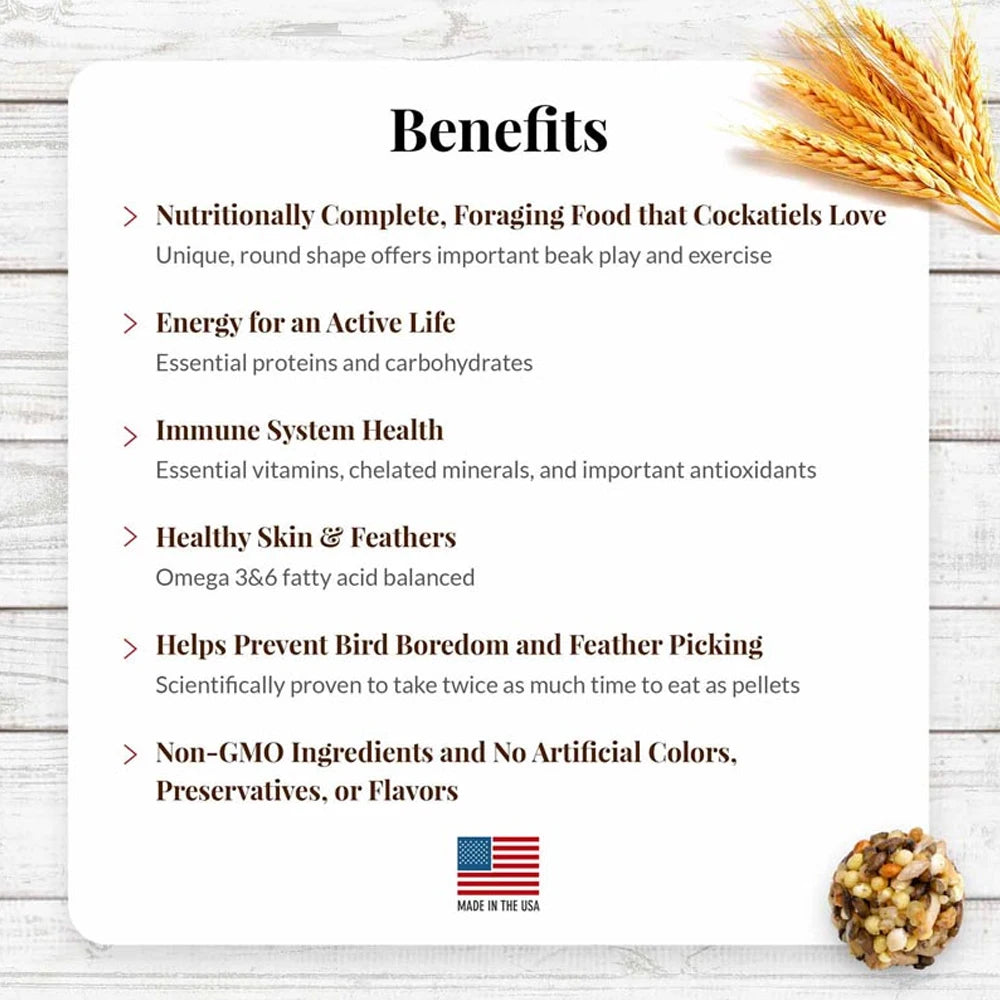 Benefits

> Nutritionally Complete, Foraging Food that Cockatiels Love
Unique, round shape offers important beak play and exercise

> Energy for an Active Life
Essential proteins and carbohydrates

> Immune System Health
Essential vitamins, chelated minerals, and important antioxidants

> Healthy Skin & Feathers
Omega 3&6 fatty acid balanced

> Helps Prevent Bird Boredom and Feather Picking
Scientifically proven to take twice as much time to eat as pellets

> Non-GMO Ingredients and No Artificial Colors, Preservatives, or Flavors

MADE IN THE USA